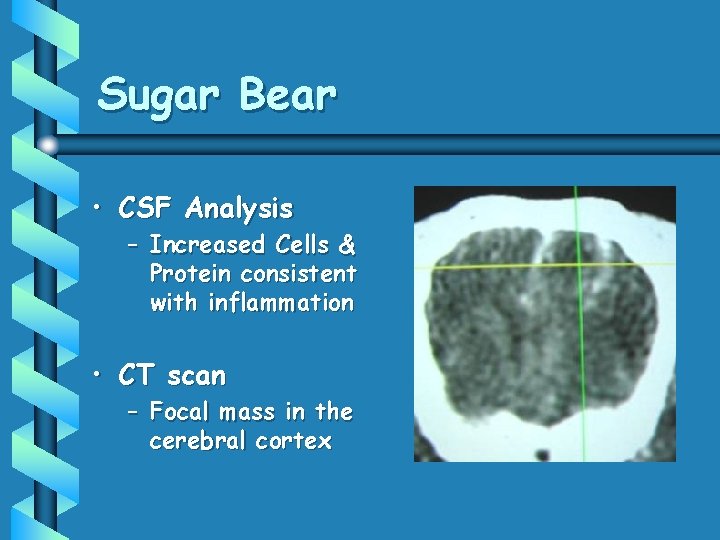 Sugar Bear

• CSF Analysis
  – Increased Cells & Protein consistent with inflammation

• CT scan
  – Focal mass in the cerebral cortex